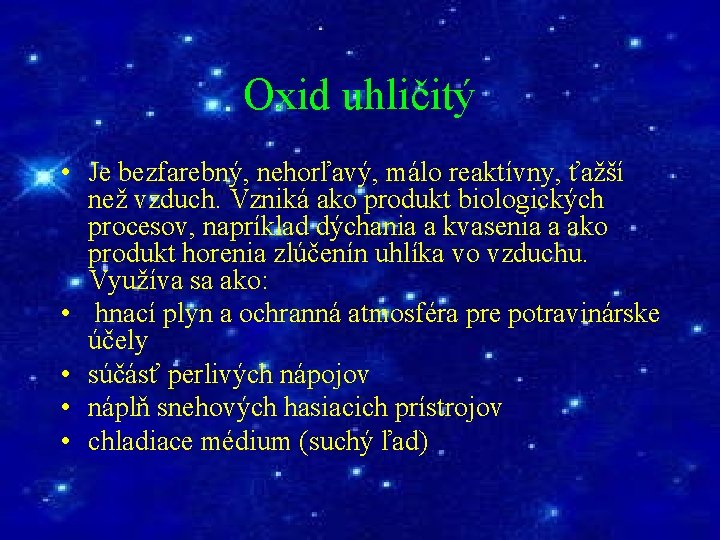 Oxid uhličitý

• Je bezfarebný, nehorľavý, málo reaktívny, ťažší než vzduch. Vzniká ako produkt biologických procesov, napríklad dýchania a kvasenia a ako produkt horenia zlúčenín uhlíka vo vzduchu. Využíva sa ako:
• hnací plyn a ochranná atmosféra pre potravinárske účely
• súčásť perlivých nápojov
• náplň snehových hasiacich prístrojov
• chladiace médium (suchý ľad)